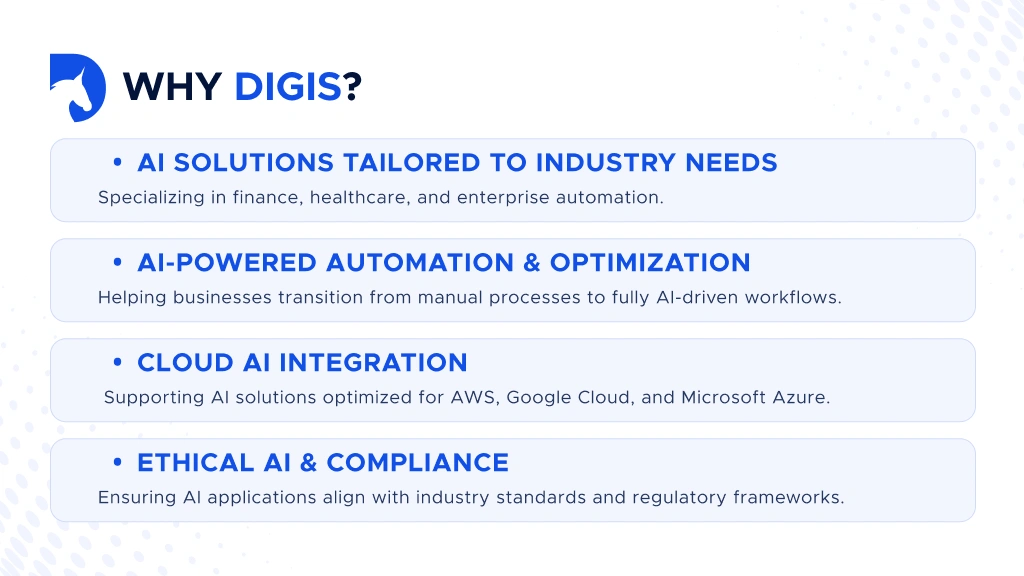 WHY DIGIS?

• AI SOLUTIONS TAILORED TO INDUSTRY NEEDS
Specializing in finance, healthcare, and enterprise automation.

• AI-POWERED AUTOMATION & OPTIMIZATION
Helping businesses transition from manual processes to fully AI-driven workflows.

• CLOUD AI INTEGRATION
Supporting AI solutions optimized for AWS, Google Cloud, and Microsoft Azure.

• ETHICAL AI & COMPLIANCE
Ensuring AI applications align with industry standards and regulatory frameworks.